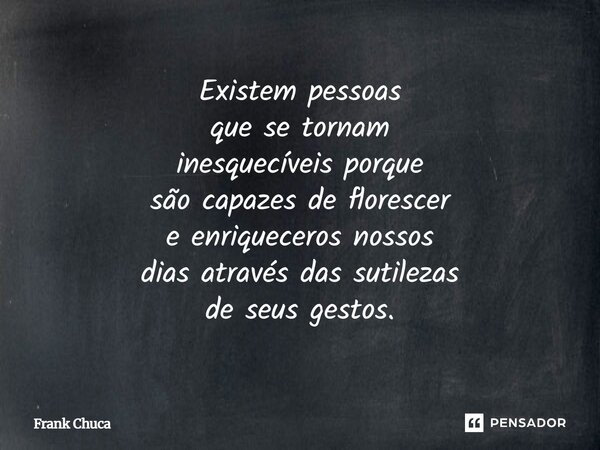 Existem pessoas que se tornam inesquecíveis porque são capazes de florescer e enriqueceros nossos dias através das sutilezas de seus gestos.

Frank Chuca

PENSADOR